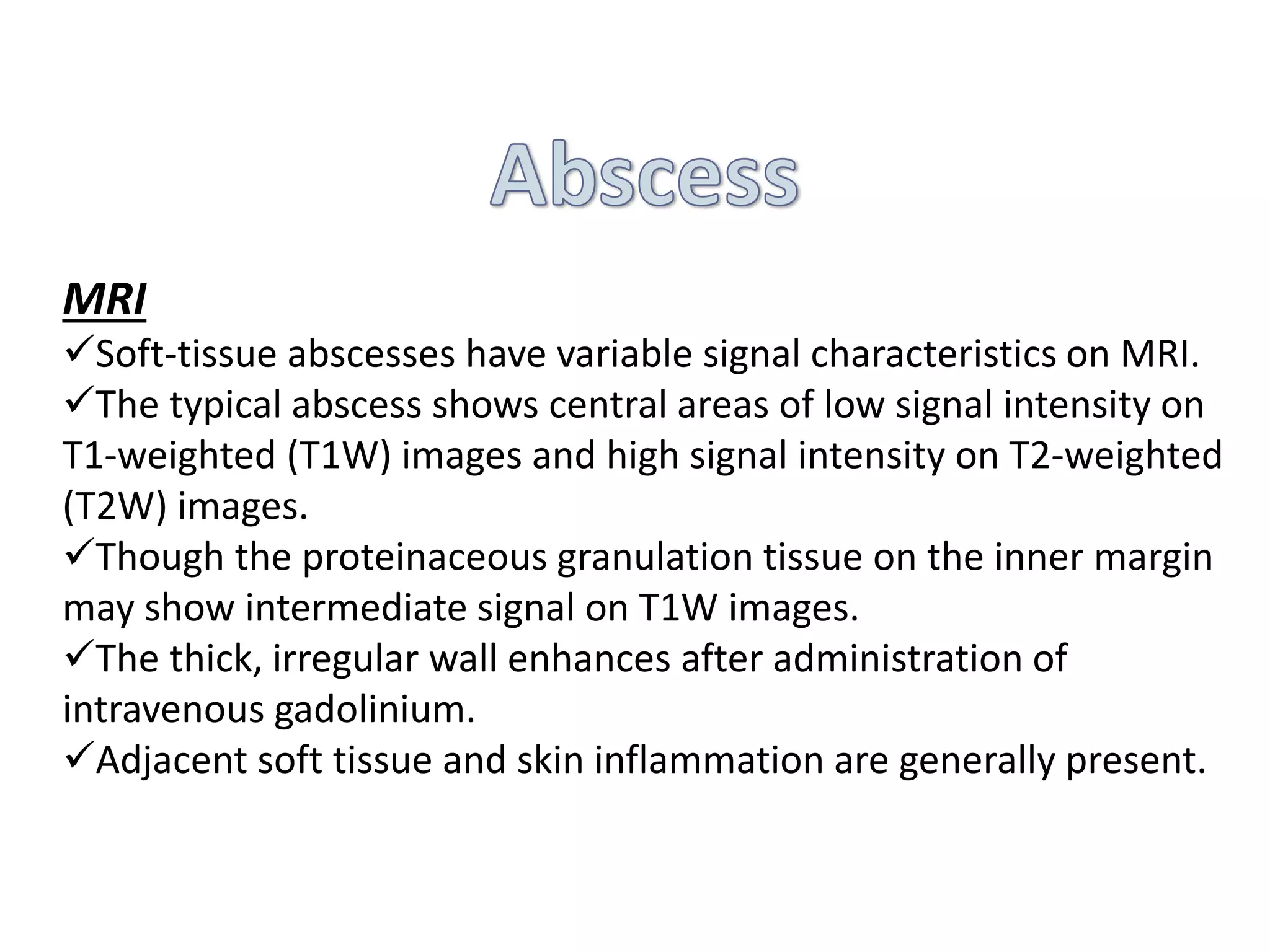 Abscess

MRI

✓Soft-tissue abscesses have variable signal characteristics on MRI.

✓The typical abscess shows central areas of low signal intensity on T1-weighted (T1W) images and high signal intensity on T2-weighted (T2W) images.

✓Though the proteinaceous granulation tissue on the inner margin may show intermediate signal on T1W images.

✓The thick, irregular wall enhances after administration of intravenous gadolinium.

✓Adjacent soft tissue and skin inflammation are generally present.